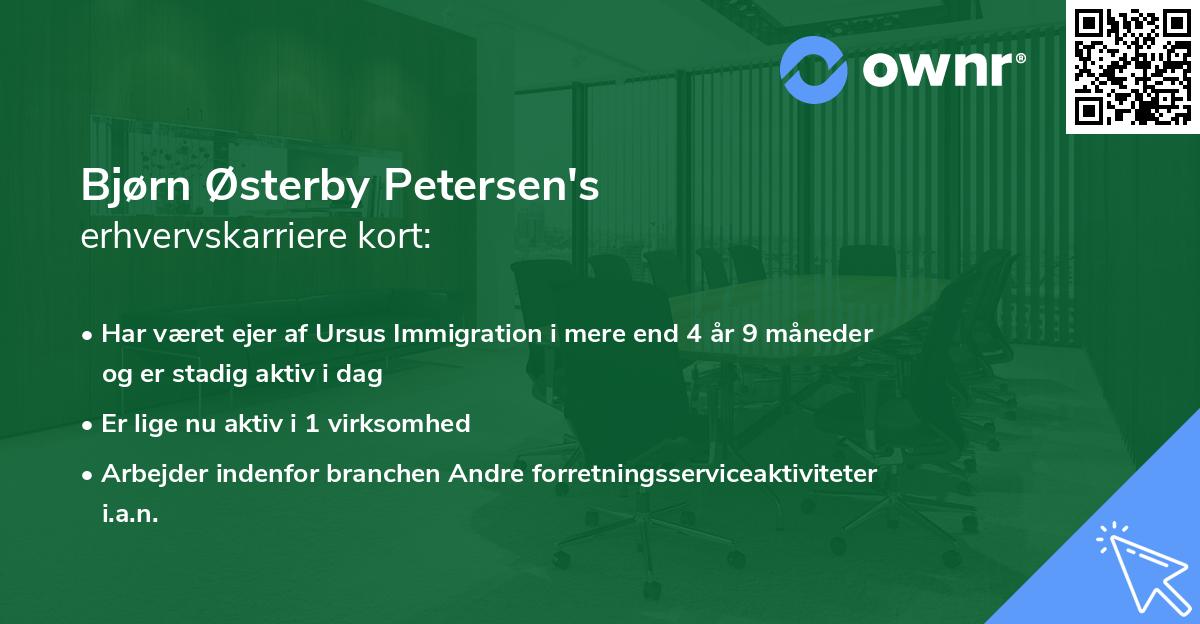 ownr®

Bjørn Østerby Petersen's
erhvervskarriere kort:

• Har været ejer af Ursus Immigration i mere end 4 år 9 måneder og er stadig aktiv i dag

• Er lige nu aktiv i 1 virksomhed

• Arbejder indenfor branchen Andre forretningsserviceaktiviteter i.a.n.